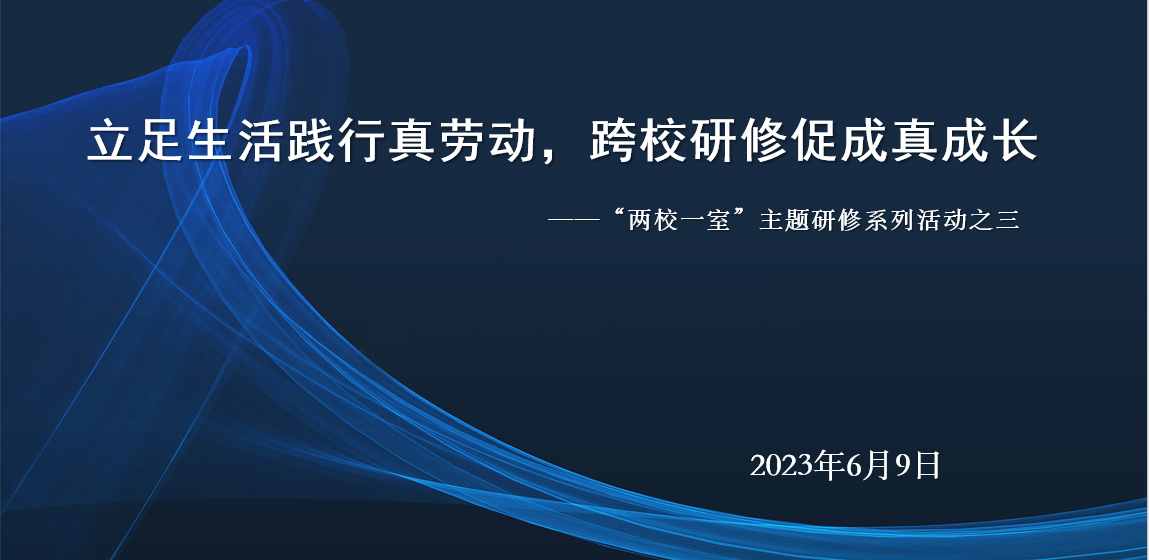 立足生活践行真劳动，跨校研修促成真成长

——“两校一室”主题研修系列活动之三

2023年6月9日